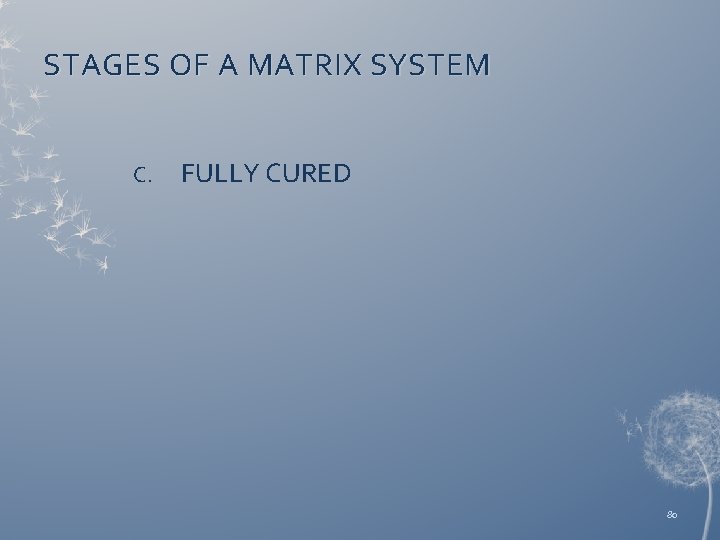 STAGES OF A MATRIX SYSTEM

C. FULLY CURED

80